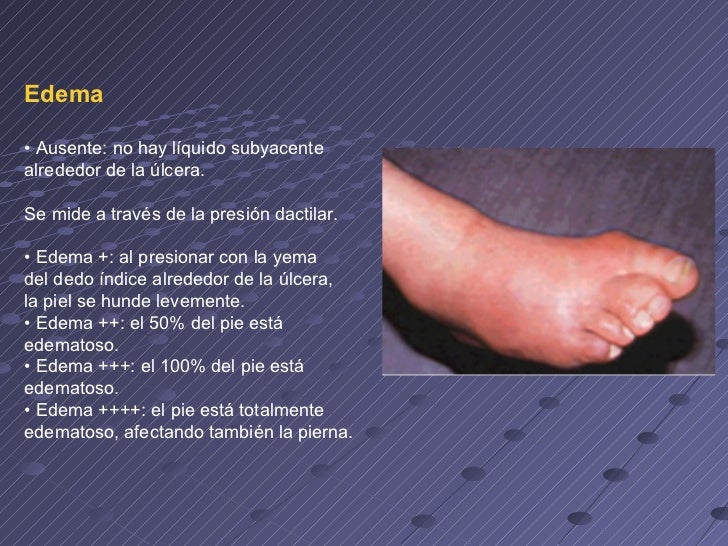 Edema

• Ausente: no hay líquido subyacente alrededor de la úlcera.

Se mide a través de la presión dactilar.

• Edema +: al presionar con la yema del dedo índice alrededor de la úlcera, la piel se hunde levemente.
• Edema ++: el 50% del pie está edematoso.
• Edema +++: el 100% del pie está edematoso.
• Edema ++++: el pie está totalmente edematoso, afectando también la pierna.